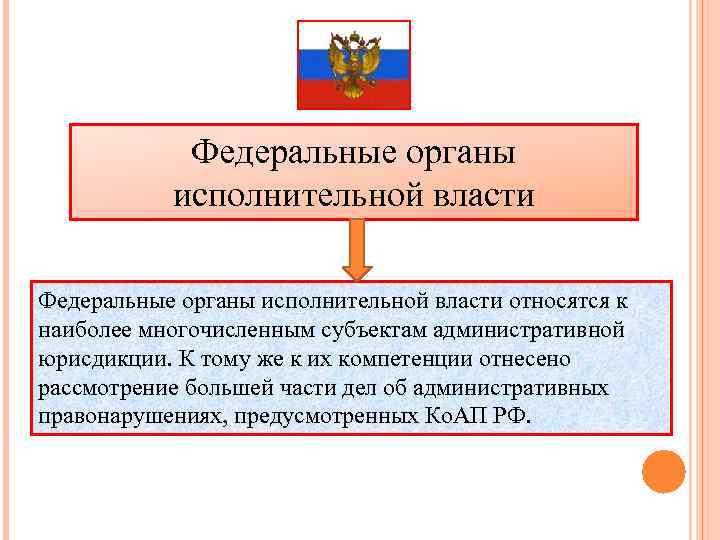 Федеральные органы исполнительной власти

Федеральные органы исполнительной власти относятся к наиболее многочисленным субъектам административной юрисдикции. К тому же к их компетенции отнесено рассмотрение большей части дел об административных правонарушениях, предусмотренных КоАП РФ.